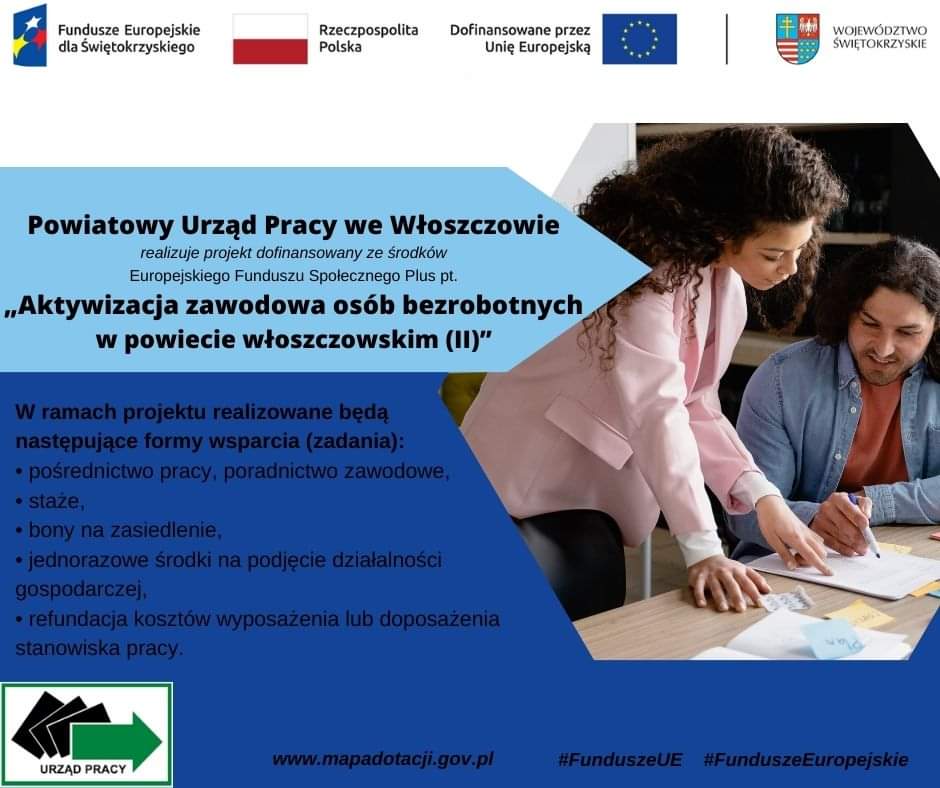 Fundusze Europejskie dla Świętokrzyskiego

Rzeczpospolita Polska

Dofinansowane przez Unię Europejską

WOJEWÓDZTWO ŚWIĘTOKRZYSKIE

Powiatowy Urząd Pracy we Włoszczowie
realizuje projekt dofinansowany ze środków Europejskiego Funduszu Społecznego Plus pt.
„Aktywizacja zawodowa osób bezrobotnych w powiecie włoszczowskim (II)”

W ramach projektu realizowane będą następujące formy wsparcia (zadania):
• pośrednictwo pracy, poradnictwo zawodowe,
• staże,
• bony na zasiedlenie,
• jednorazowe środki na podjęcie działalności gospodarczej,
• refundacja kosztów wyposażenia lub doposażenia stanowiska pracy.

URZĄD PRACY

www.mapadotacji.gov.pl

#FunduszeUE #FunduszeEuropejskie